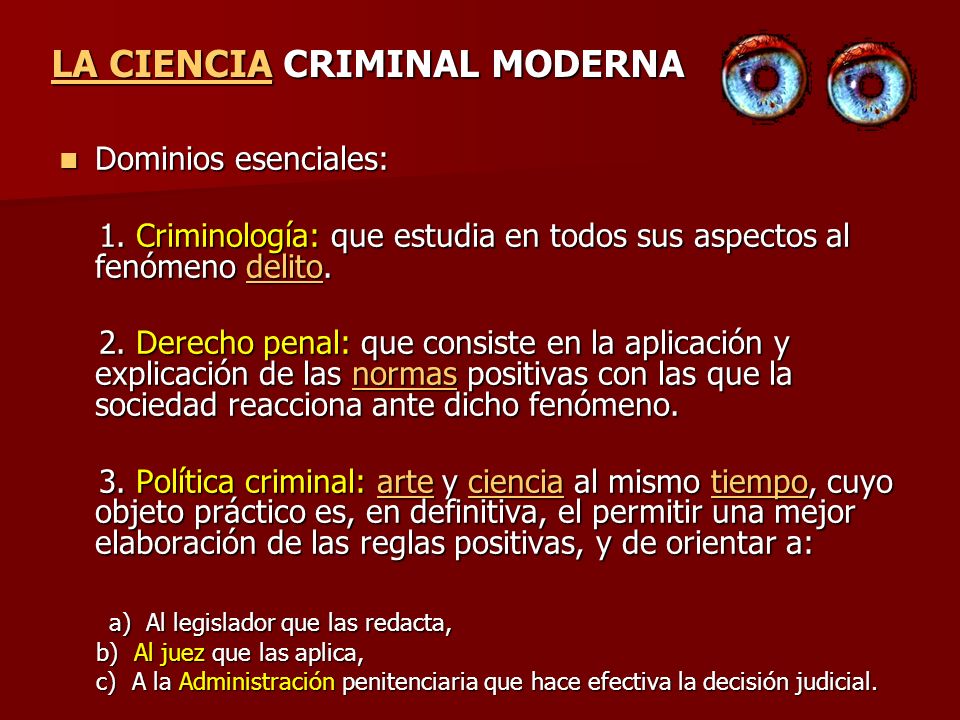 LA CIENCIA CRIMINAL MODERNA

Dominios esenciales:

1. Criminología: que estudia en todos sus aspectos al fenómeno delito.

2. Derecho penal: que consiste en la aplicación y explicación de las normas positivas con las que la sociedad reacciona ante dicho fenómeno.

3. Política criminal: arte y ciencia al mismo tiempo, cuyo objeto práctico es, en definitiva, el permitir una mejor elaboración de las reglas positivas, y de orientar a:

a) Al legislador que las redacta,
b) Al juez que las aplica,
c) A la Administración penitenciaria que hace efectiva la decisión judicial.